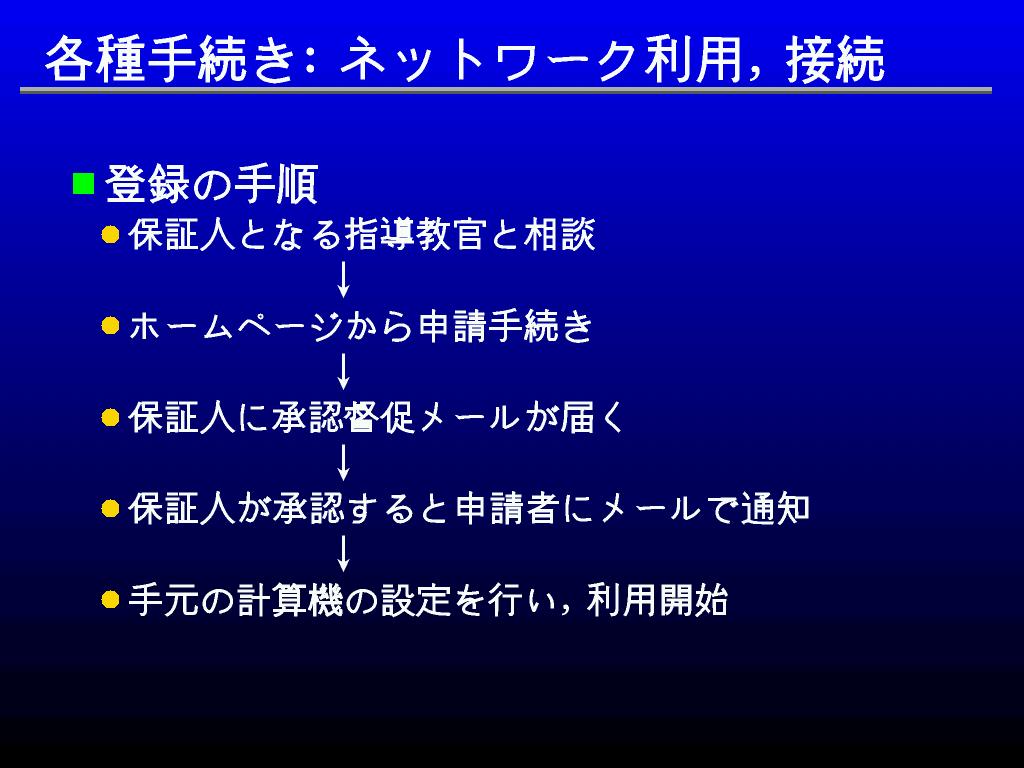 各種手続き: ネットワーク利用, 接続

登録の手順

保証人となる指導教官と相談

↓

ホームページから申請手続き

↓

保証人に承認督促メールが届く

↓

保証人が承認すると申請者にメールで通知

↓

手元の計算機の設定を行い, 利用開始